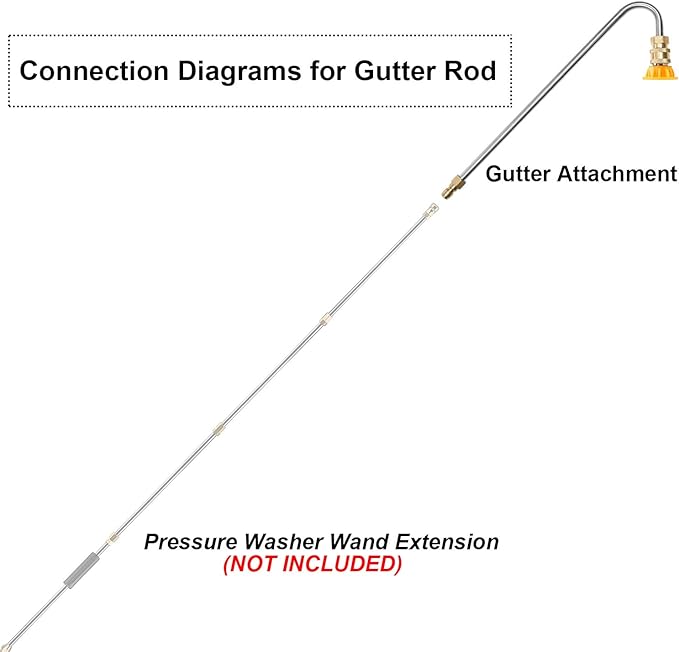 Connection Diagrams for Gutter Rod

Gutter Attachment

Pressure Washer Wand Extension
(NOT INCLUDED)